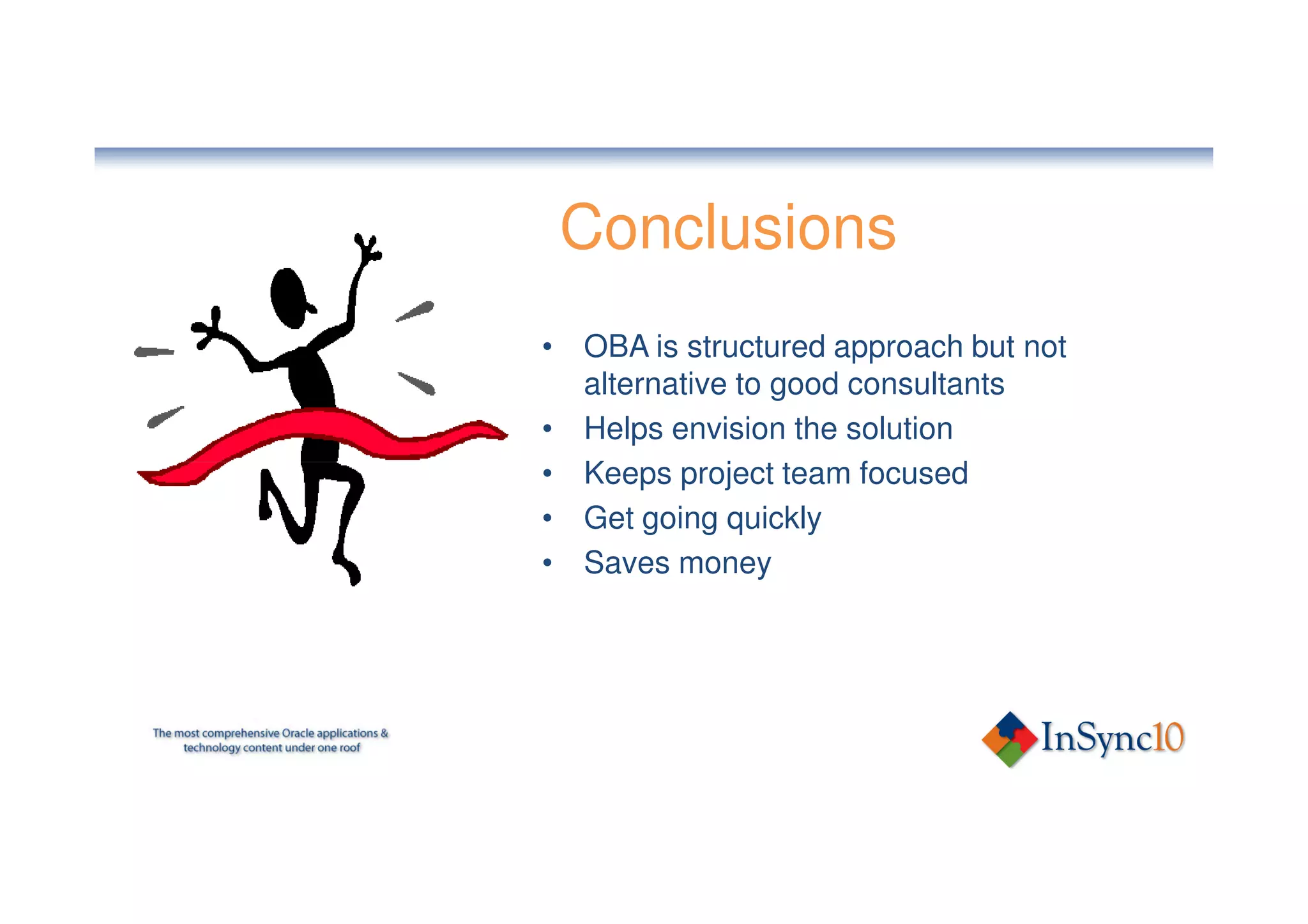 Conclusions

• OBA is structured approach but not alternative to good consultants
• Helps envision the solution
• Keeps project team focused
• Get going quickly
• Saves money

The most comprehensive Oracle applications & technology content under one roof

InSync10